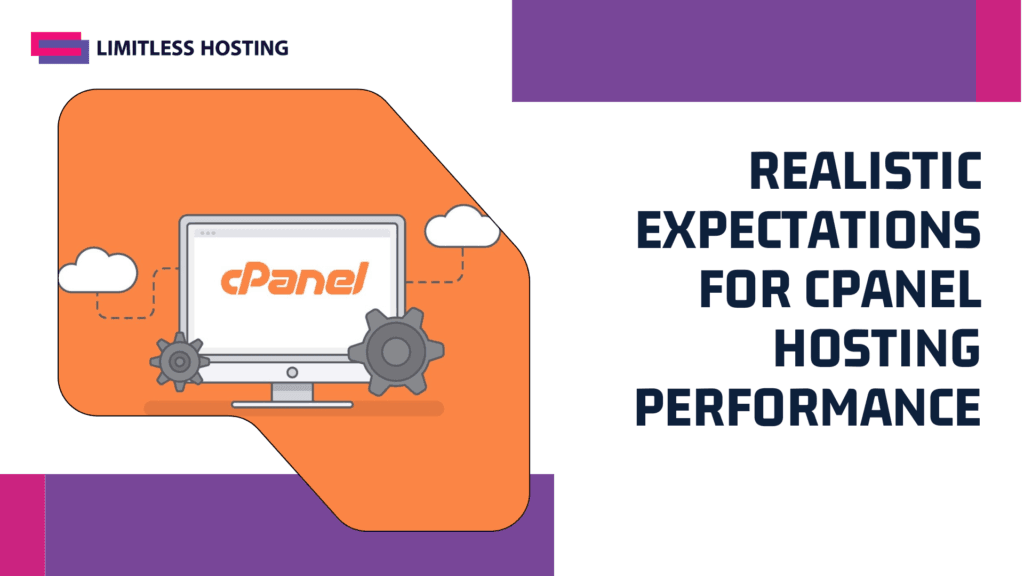 LIMITLESS HOSTING

cPanel

REALISTIC EXPECTATIONS FOR CPANEL HOSTING PERFORMANCE